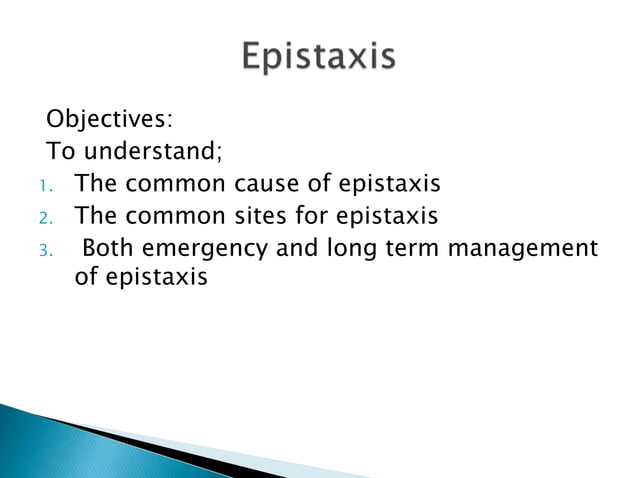 Epistaxis

Objectives:
To understand;
1. The common cause of epistaxis
2. The common sites for epistaxis
3. Both emergency and long term management of epistaxis